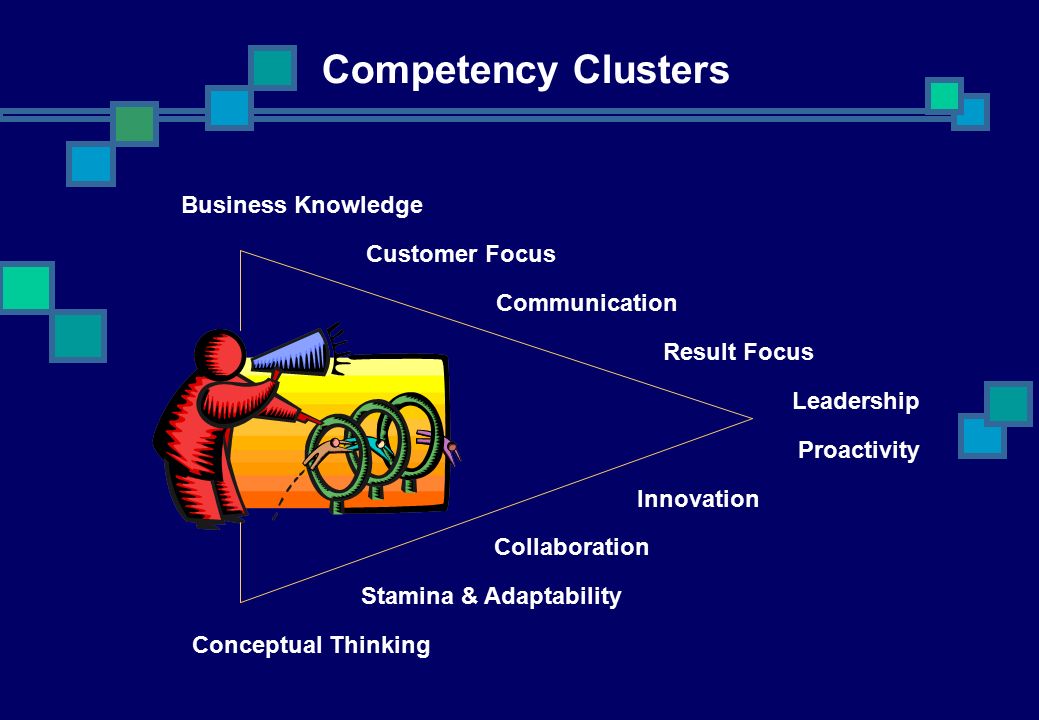 Competency Clusters

Business Knowledge

Customer Focus

Communication

Result Focus

Leadership

Proactivity

Innovation

Collaboration

Stamina & Adaptability

Conceptual Thinking